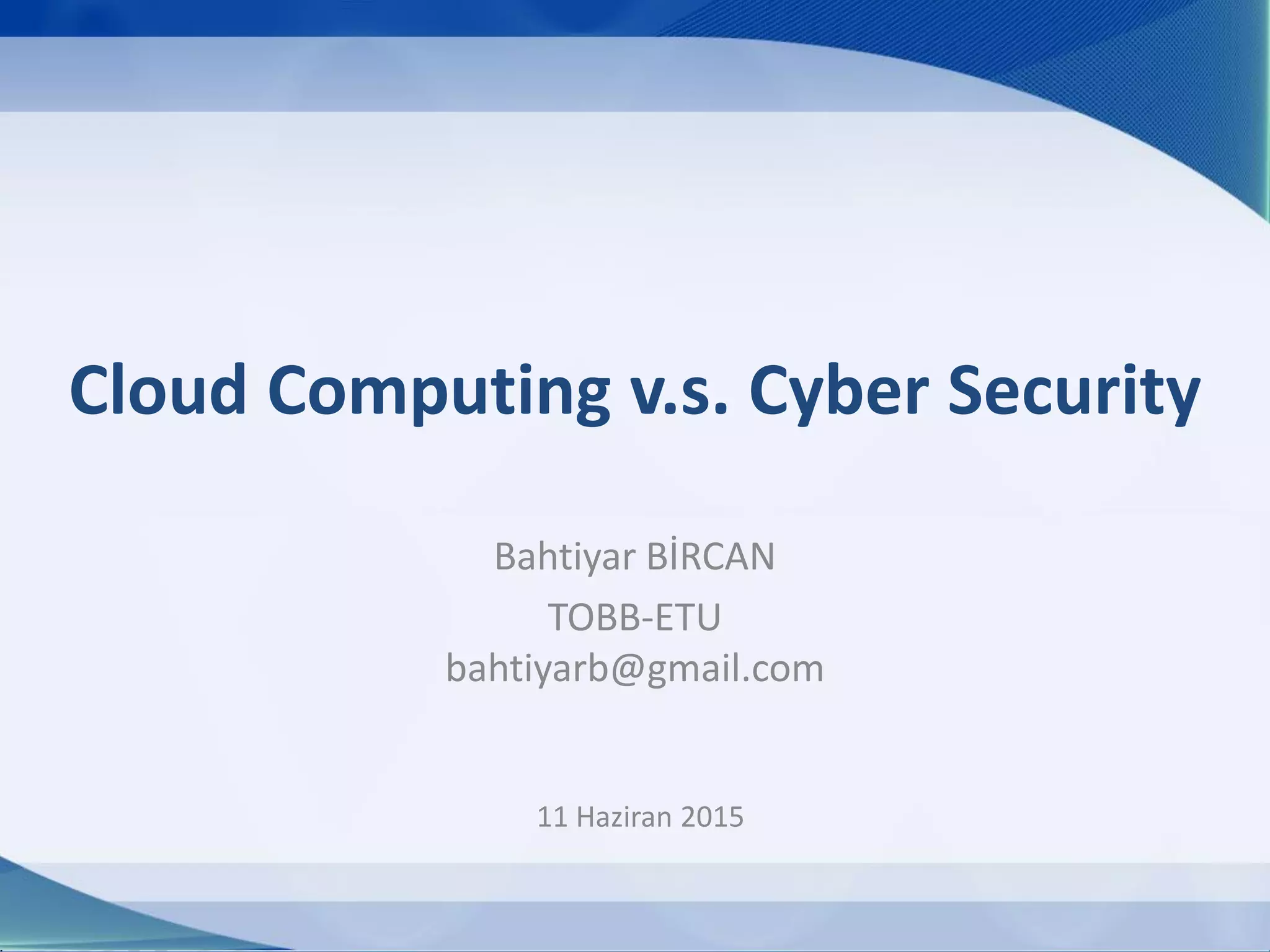 Cloud Computing v.s. Cyber Security

Bahtiyar BİRCAN

TOBB-ETU
bahtiyarb@gmail.com

11 Haziran 2015